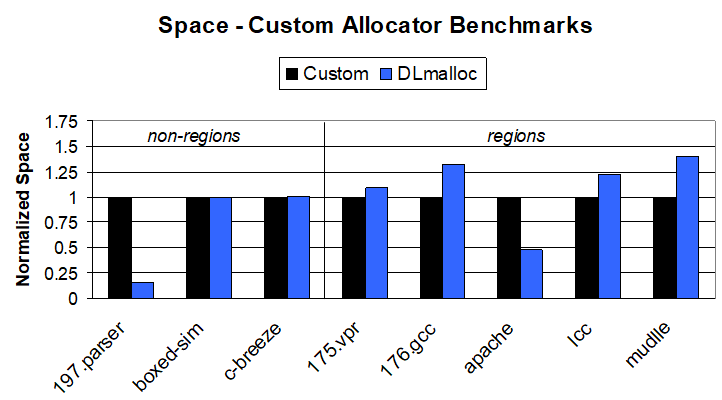 Space - Custom Allocator Benchmarks

Custom DLmalloc

Normalized Space

1.75
1.5
1.25
1
0.75
0.5
0.25
0

non-regions

regions

197.parser
boxed-sim
c-breeze
175.vpr
176.gcc
apache
lcc
mudlle